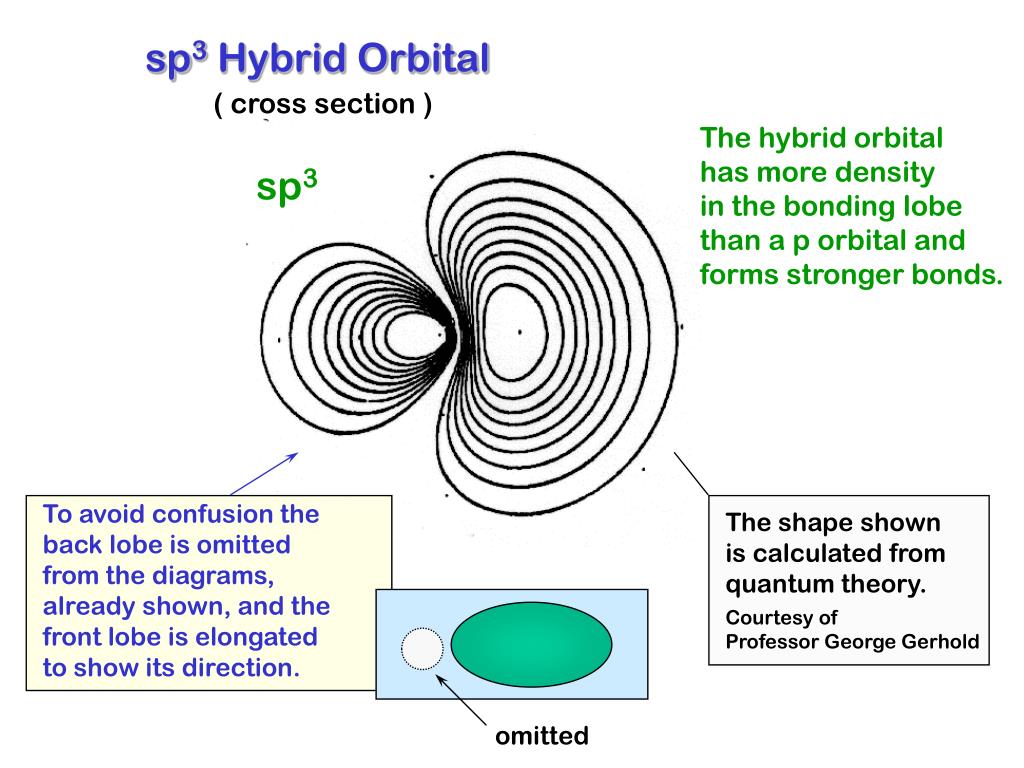 $sp^3$ Hybrid Orbital
( cross section )

$sp^3$

The hybrid orbital has more density in the bonding lobe than a p orbital and forms stronger bonds.

To avoid confusion the back lobe is omitted from the diagrams, already shown, and the front lobe is elongated to show its direction.

The shape shown is calculated from quantum theory.
Courtesy of
Professor George Gerhold

omitted